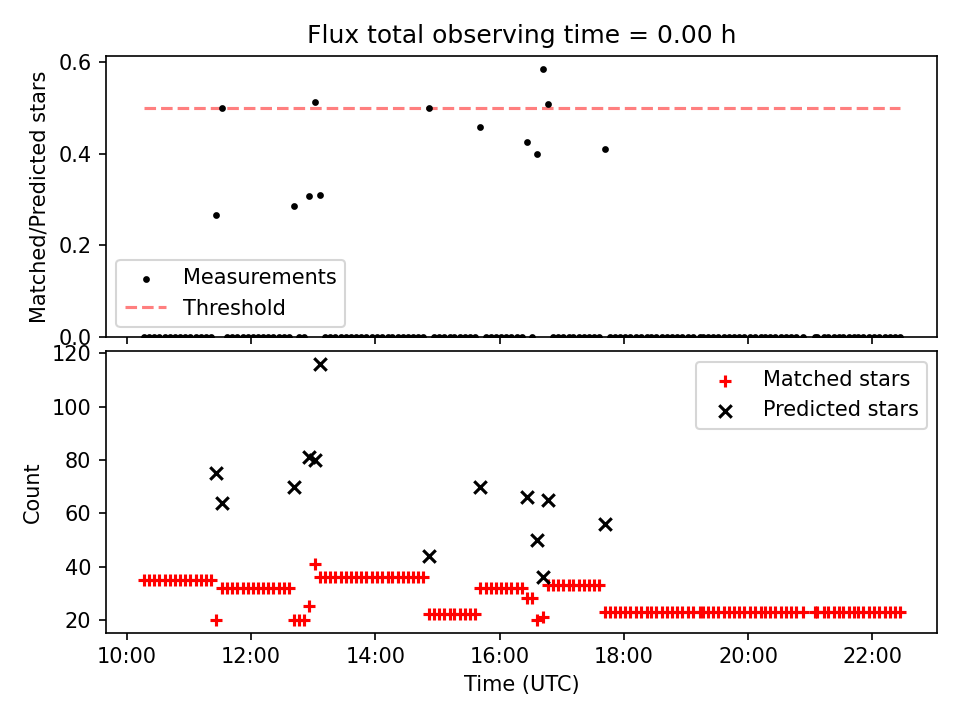 Flux total observing time = 0.00 h

Matched/Predicted stars

0.6
0.4
0.2
0.0

Measurements
Threshold

Count

120
100
80
60
40
20

Matched stars
Predicted stars

10:00
12:00
14:00
16:00
18:00
20:00
22:00

Time (UTC)